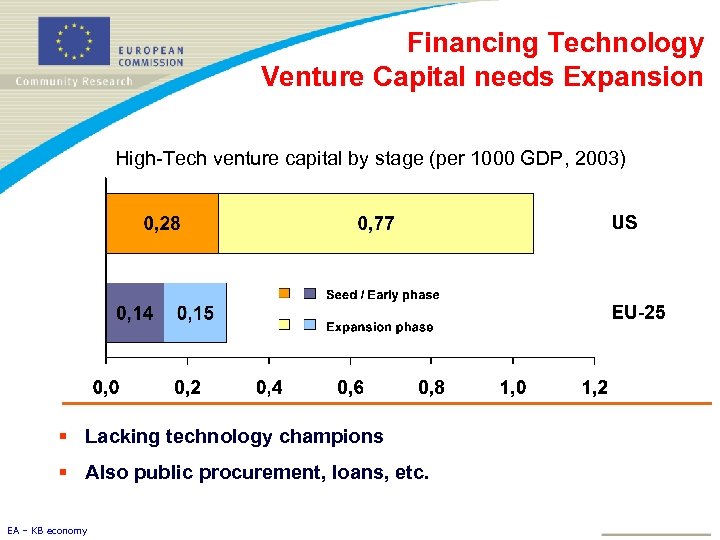 EUROPEAN COMMISSION
Community Research

Financing Technology
Venture Capital needs Expansion

High-Tech venture capital by stage (per 1000 GDP, 2003)

0,28
0,77
US

0,14
0,15
EU-25

Seed / Early phase
Expansion phase

0,0 0,2 0,4 0,6 0,8 1,0 1,2

▪ Lacking technology champions
▪ Also public procurement, loans, etc.

EA – KB economy